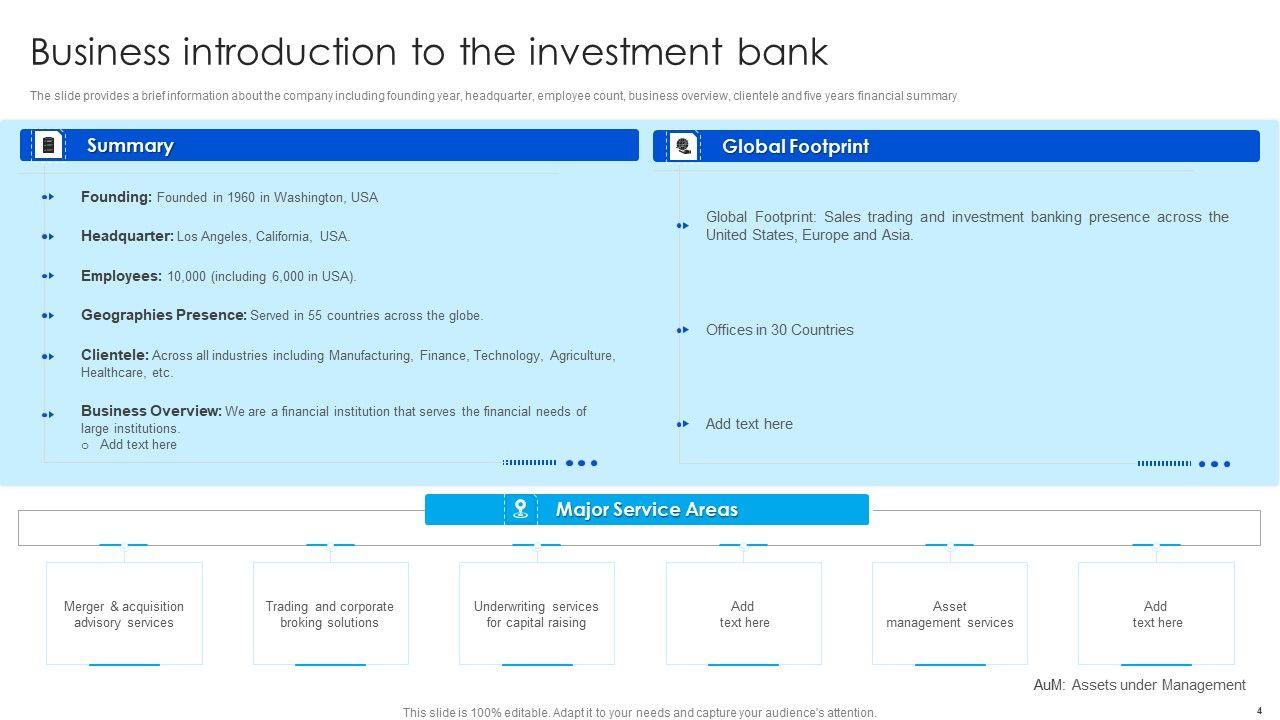 Business introduction to the investment bank

The slide provides a brief information about the company including founding year, headquarter, employee count, business overview, clientele and five years financial summary

Summary

Founding: Founded in 1960 in Washington, USA

Headquarter: Los Angeles, California, USA.

Employees: 10,000 (including 6,000 in USA).

Geographies Presence: Served in 55 countries across the globe.

Clientele: Across all industries including Manufacturing, Finance, Technology, Agriculture, Healthcare, etc.

Business Overview: We are a financial institution that serves the financial needs of large institutions.
o Add text here

Global Footprint

Global Footprint: Sales trading and investment banking presence across the United States, Europe and Asia.

Offices in 30 Countries

Add text here

Major Service Areas

Merger & acquisition advisory services

Trading and corporate broking solutions

Underwriting services for capital raising

Add text here

Asset management services

Add text here

AuM: Assets under Management

This slide is 100% editable. Adapt it to your needs and capture your audience's attention.

4